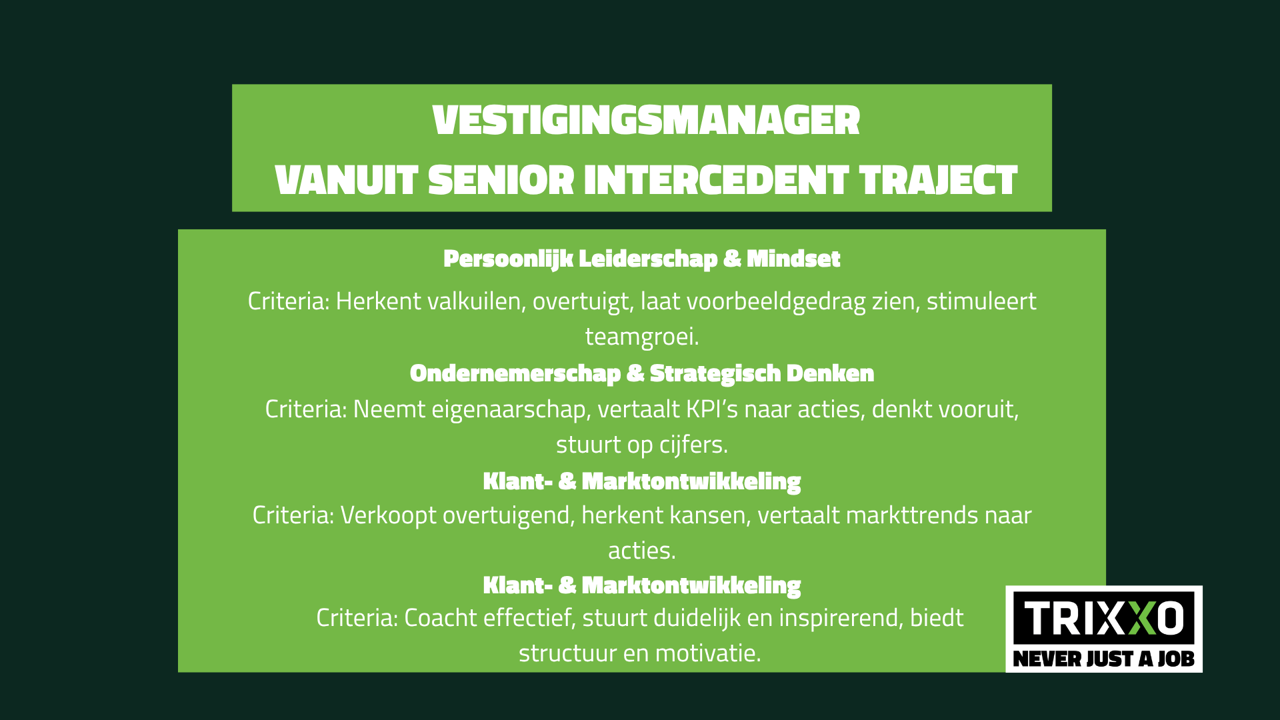 VESTIGINGSMANAGER
VANUIT SENIOR INTERCEDENT TRAJECT

Persoonlijk Leiderschap & Mindset
Criteria: Herkent valkuilen, overtuigt, laat voorbeeldgedrag zien, stimuleert teamgroei.

Ondernemerschap & Strategisch Denken
Criteria: Neemt eigenaarschap, vertaalt KPI's naar acties, denkt vooruit, stuurt op cijfers.

Klant- & Marktontwikkeling
Criteria: Verkoopt overtuigend, herkent kansen, vertaalt markttrends naar acties.

Klant- & Marktontwikkeling
Criteria: Coacht effectief, stuurt duidelijk en inspirerend, biedt structuur en motivatie.

TRIXXO
NEVER JUST A JOB